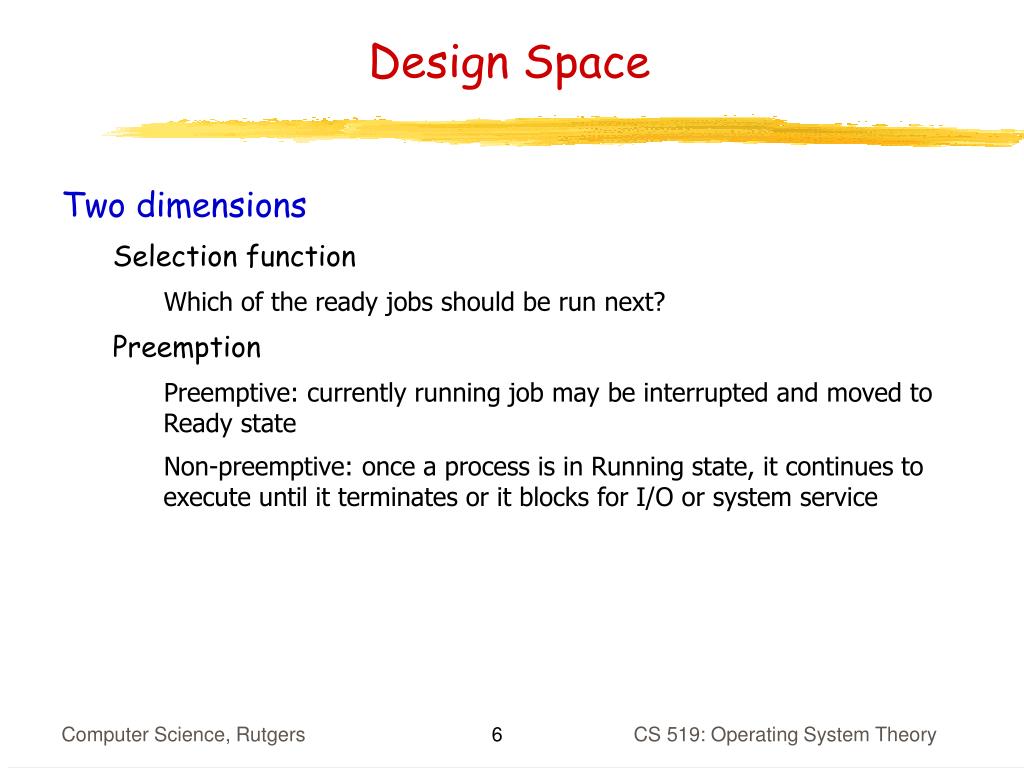 Design Space

Two dimensions

Selection function

Which of the ready jobs should be run next?

Preemption

Preemptive: currently running job may be interrupted and moved to Ready state

Non-preemptive: once a process is in Running state, it continues to execute until it terminates or it blocks for I/O or system service

Computer Science, Rutgers

6

CS 519: Operating System Theory